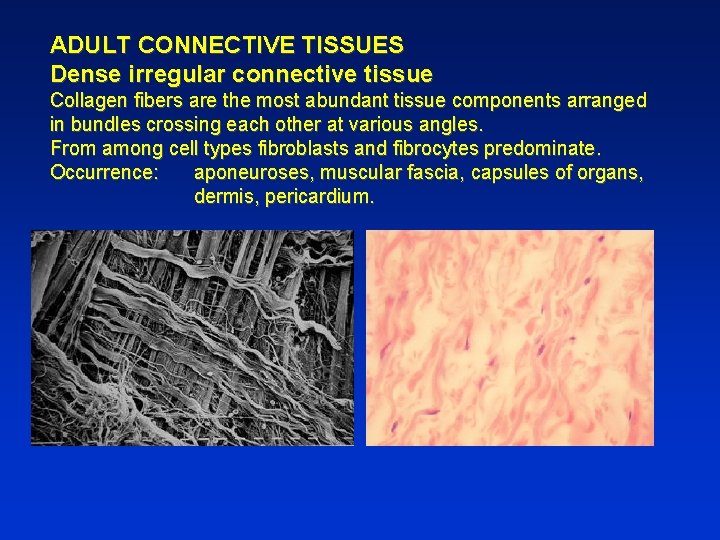 ADULT CONNECTIVE TISSUES
Dense irregular connective tissue
Collagen fibers are the most abundant tissue components arranged in bundles crossing each other at various angles.
From among cell types fibroblasts and fibrocytes predominate.
Occurrence: aponeuroses, muscular fascia, capsules of organs, dermis, pericardium.